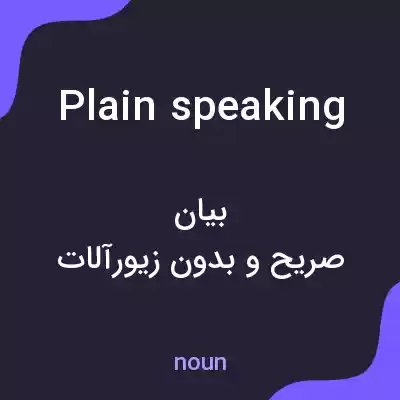 Plain speaking

بیان
صریح و بدون زیورآلات

noun